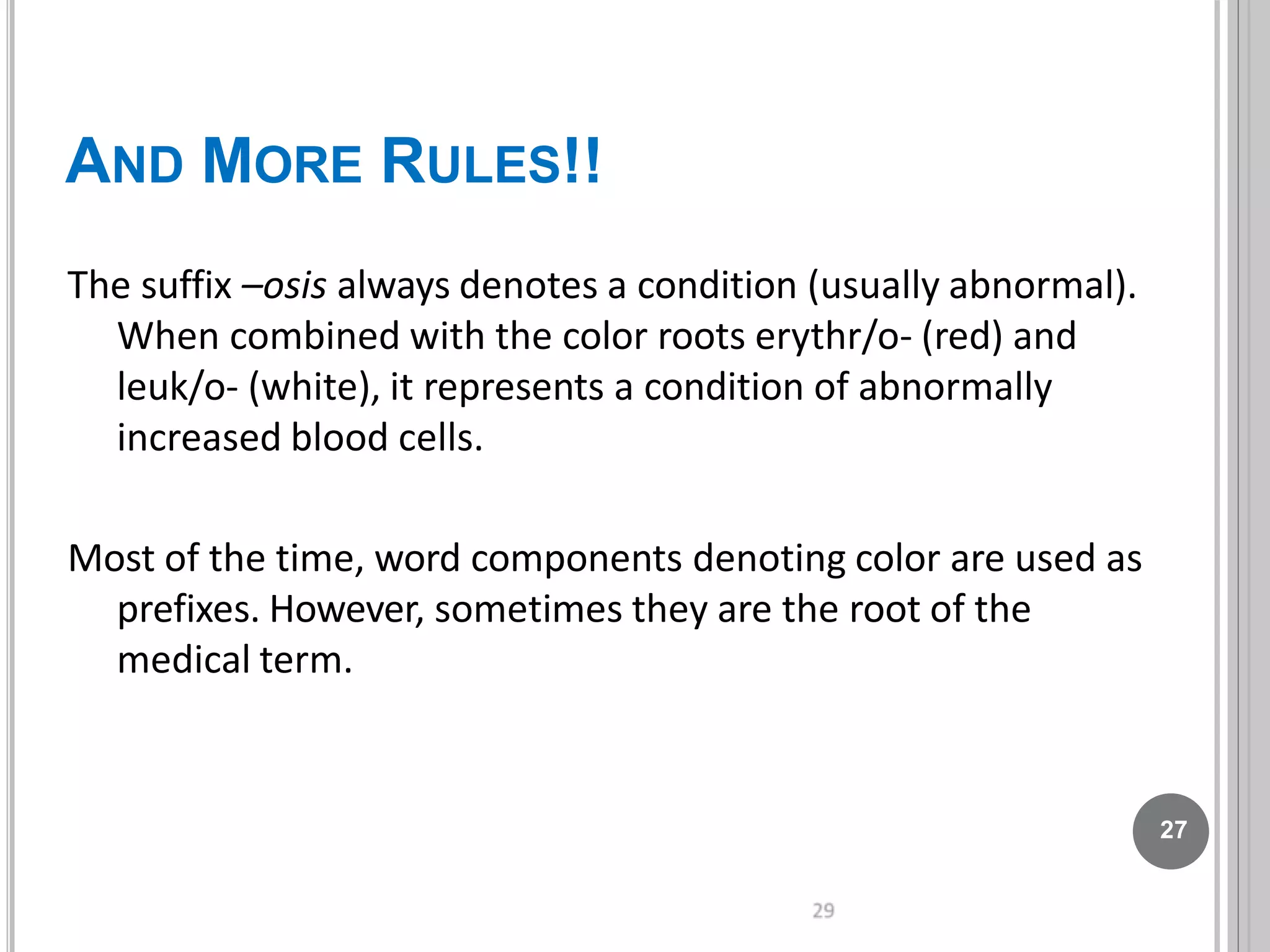 AND MORE RULES!!

The suffix –osis always denotes a condition (usually abnormal). When combined with the color roots erythr/o- (red) and leuk/o- (white), it represents a condition of abnormally increased blood cells.

Most of the time, word components denoting color are used as prefixes. However, sometimes they are the root of the medical term.

27

29